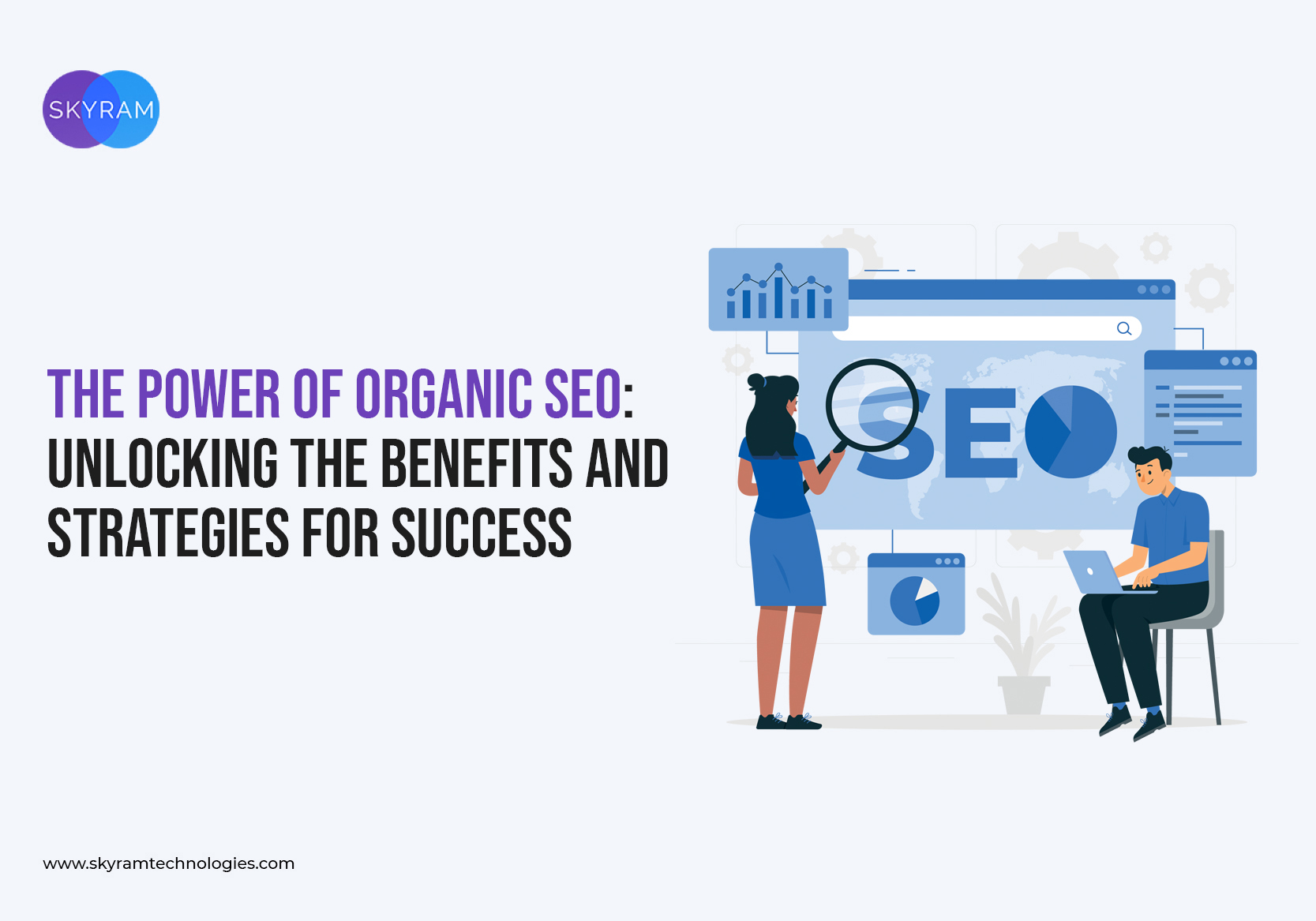 SKYRAM

THE POWER OF ORGANIC SEO: UNLOCKING THE BENEFITS AND STRATEGIES FOR SUCCESS

SEO

www.skyramtechnologies.com